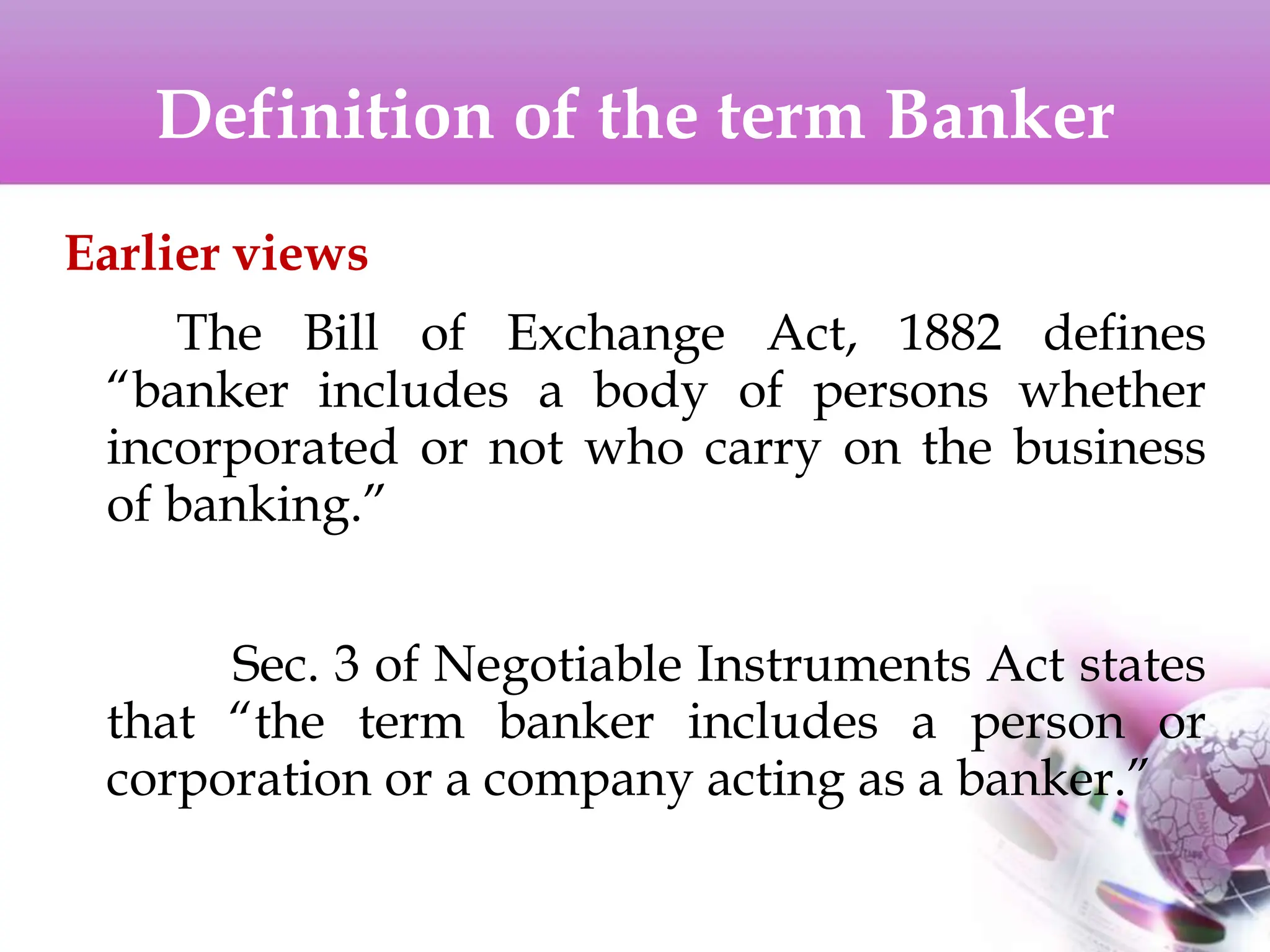 Definition of the term Banker

Earlier views

The Bill of Exchange Act, 1882 defines “banker includes a body of persons whether incorporated or not who carry on the business of banking.”

Sec. 3 of Negotiable Instruments Act states that “the term banker includes a person or corporation or a company acting as a banker.”